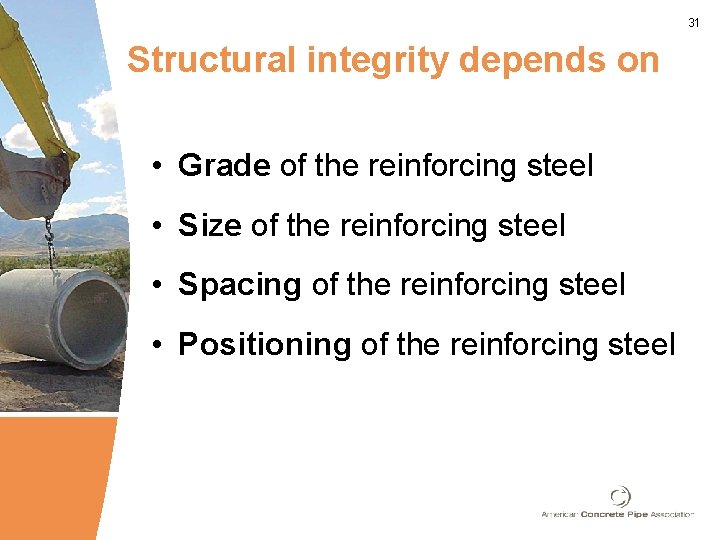 31

Structural integrity depends on

• Grade of the reinforcing steel
• Size of the reinforcing steel
• Spacing of the reinforcing steel
• Positioning of the reinforcing steel

American Concrete Pipe Association